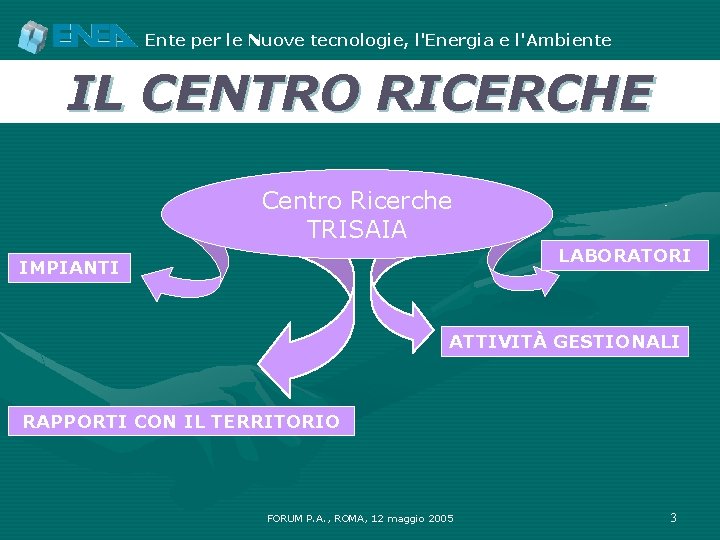 ENEA Ente per le Nuove tecnologie, l'Energia e l'Ambiente

IL CENTRO RICERCHE

Centro Ricerche TRISAIA

IMPIANTI

LABORATORI

ATTIVITÀ GESTIONALI

RAPPORTI CON IL TERRITORIO

FORUM P.A., ROMA, 12 maggio 2005

3